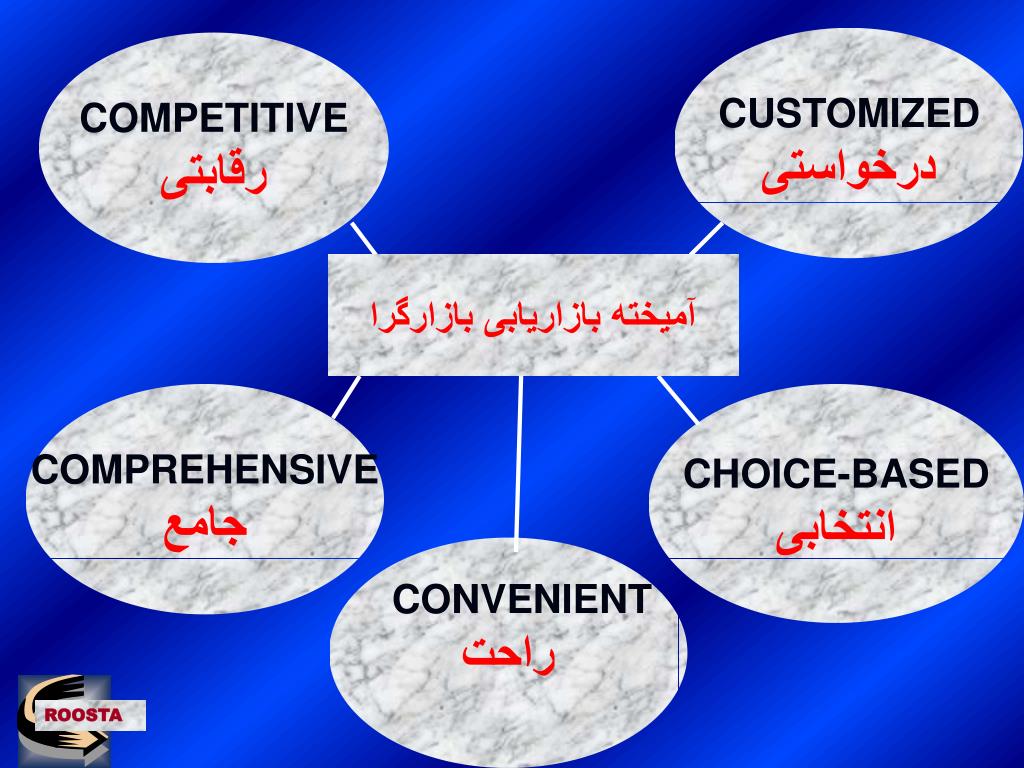 COMPETITIVE
رقابتی

CUSTOMIZED
درخواستی

آمیخته بازاریابی بازارگرا

COMPREHENSIVE
جامع

CHOICE-BASED
انتخابی

CONVENIENT
راحت

ROOSTA